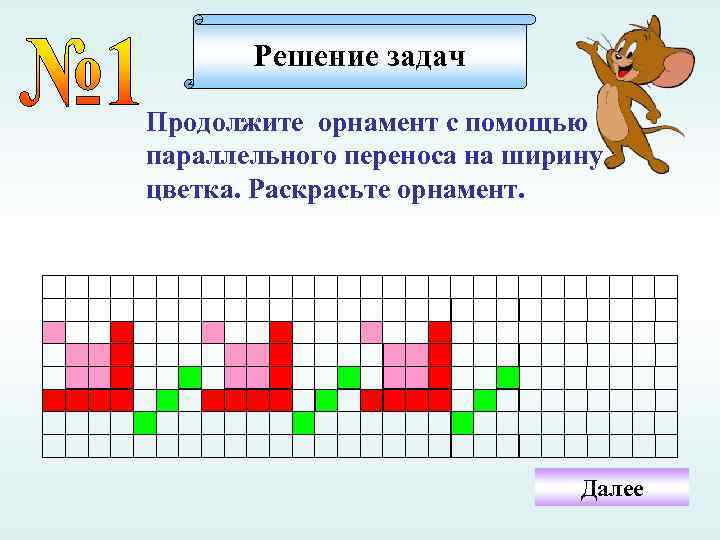 №1

Решение задач

Продолжите орнамент с помощью параллельного переноса на ширину цветка. Раскрасьте орнамент.

Далее